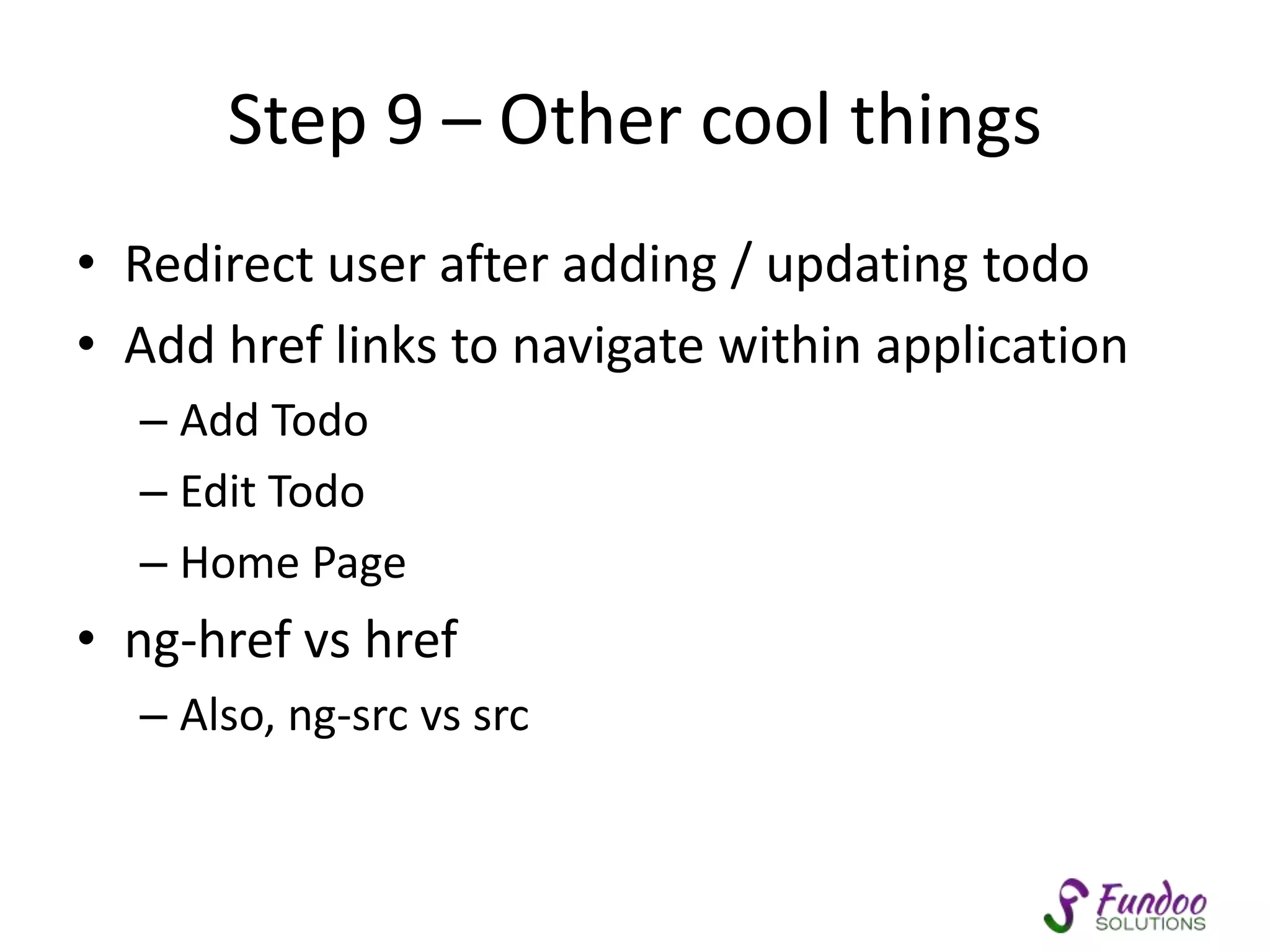 Step 9 – Other cool things

• Redirect user after adding / updating todo
• Add href links to navigate within application
  – Add Todo
  – Edit Todo
  – Home Page
• ng-href vs href
  – Also, ng-src vs src

Fundoo SOLUTIONS